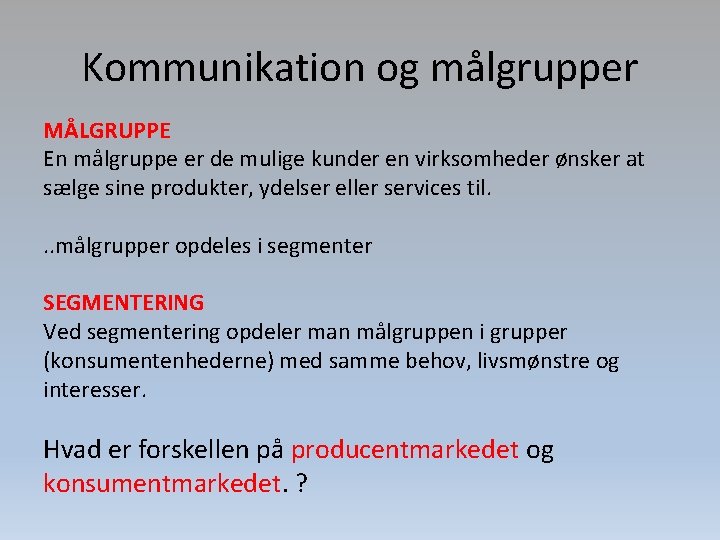 Kommunikation og målgrupper

MÅLGRUPPE
En målgruppe er de mulige kunder en virksomheder ønsker at sælge sine produkter, ydelser eller services til.

..målgrupper opdeles i segmenter

SEGMENTERING
Ved segmentering opdeler man målgruppen i grupper (konsumentenhederne) med samme behov, livsmønstre og interesser.

Hvad er forskellen på producentmarkedet og konsumentmarkedet. ?